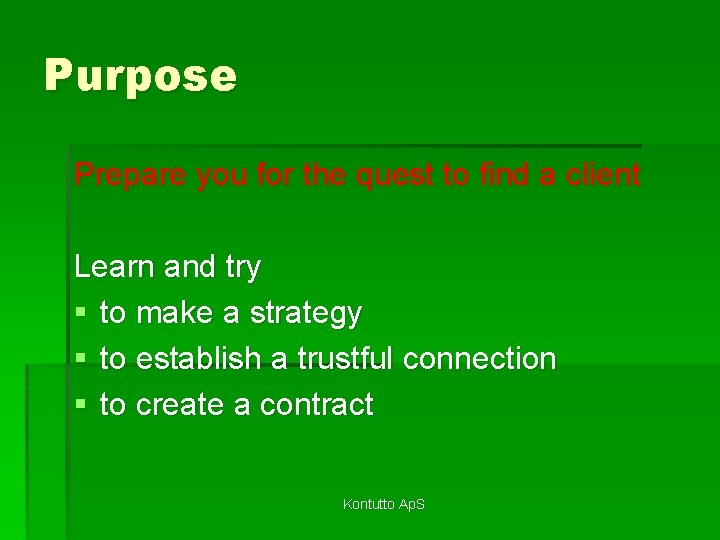 Purpose

Prepare you for the quest to find a client

Learn and try

- to make a strategy
- to establish a trustful connection
- to create a contract

Kontutto ApS